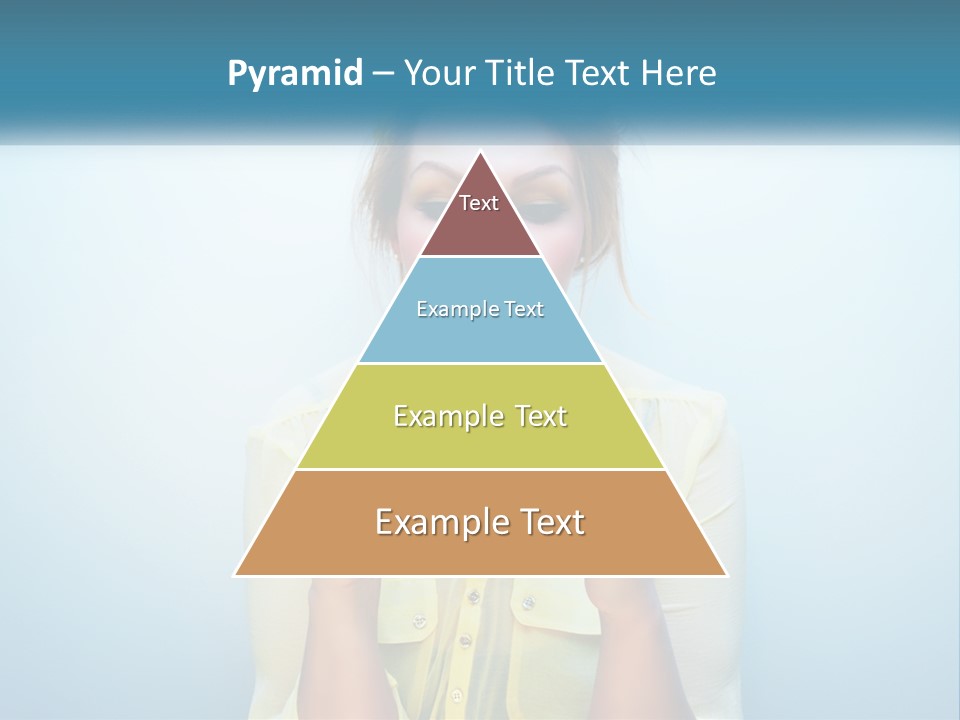 Pyramid – Your Title Text Here

Text

Example Text

Example Text

Example Text